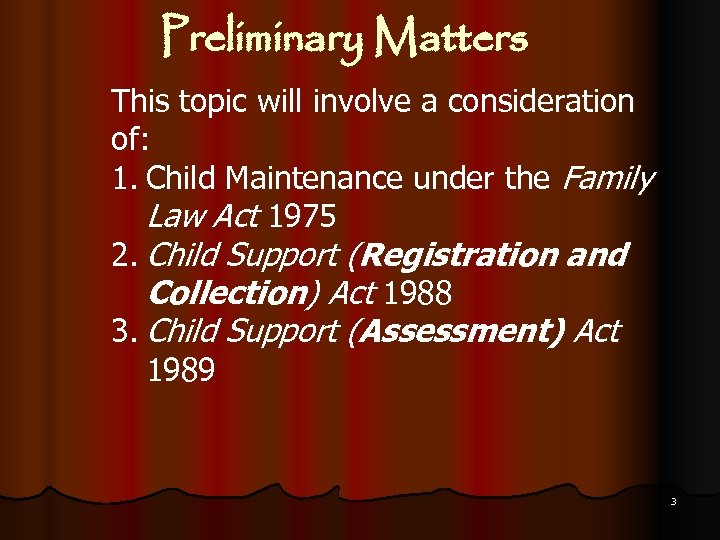 Preliminary Matters

This topic will involve a consideration of:

1. Child Maintenance under the Family Law Act 1975
2. Child Support (Registration and Collection) Act 1988
3. Child Support (Assessment) Act 1989

3